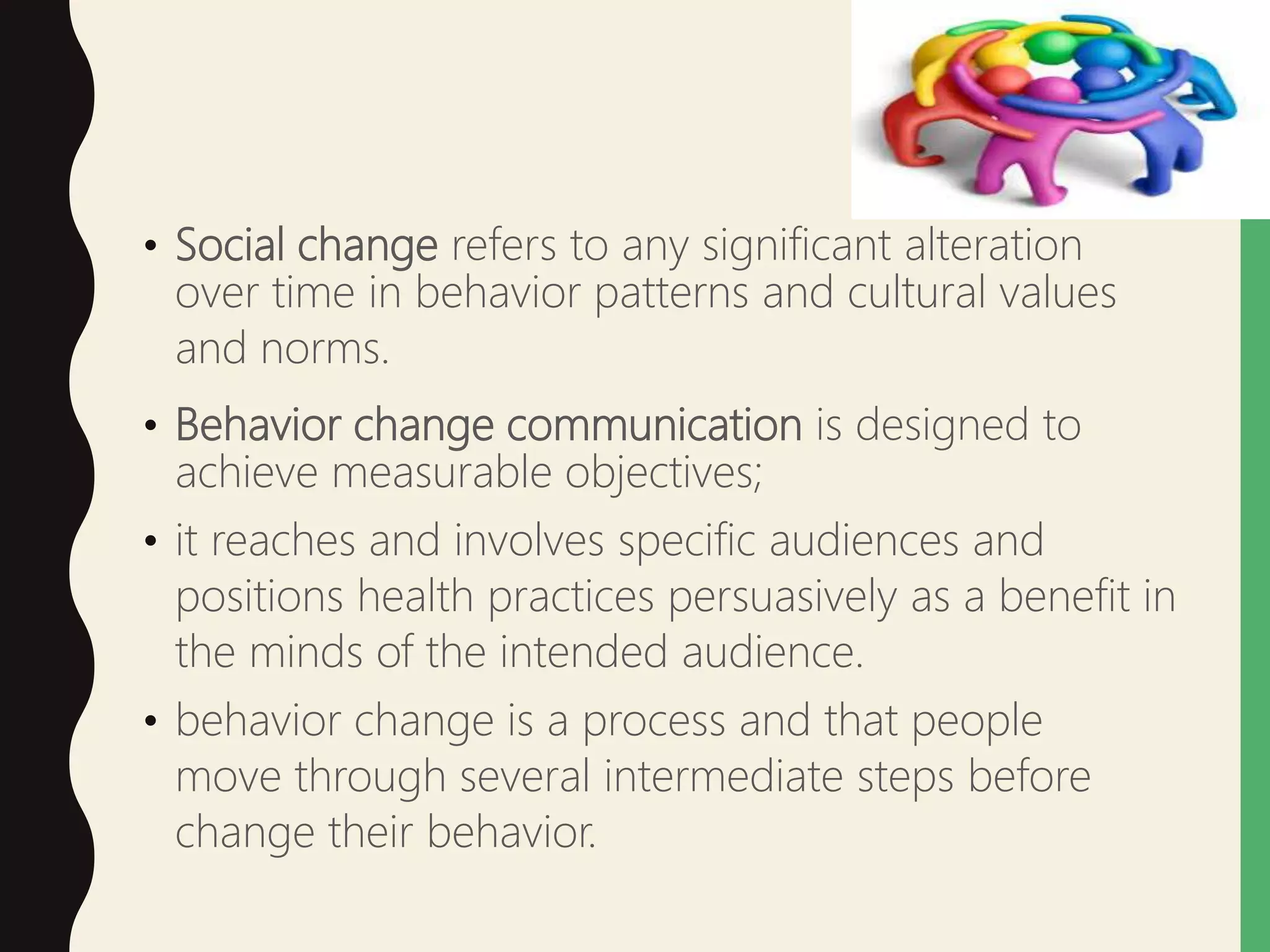 • Social change refers to any significant alteration over time in behavior patterns and cultural values and norms.

• Behavior change communication is designed to achieve measurable objectives;

• it reaches and involves specific audiences and positions health practices persuasively as a benefit in the minds of the intended audience.

• behavior change is a process and that people move through several intermediate steps before change their behavior.